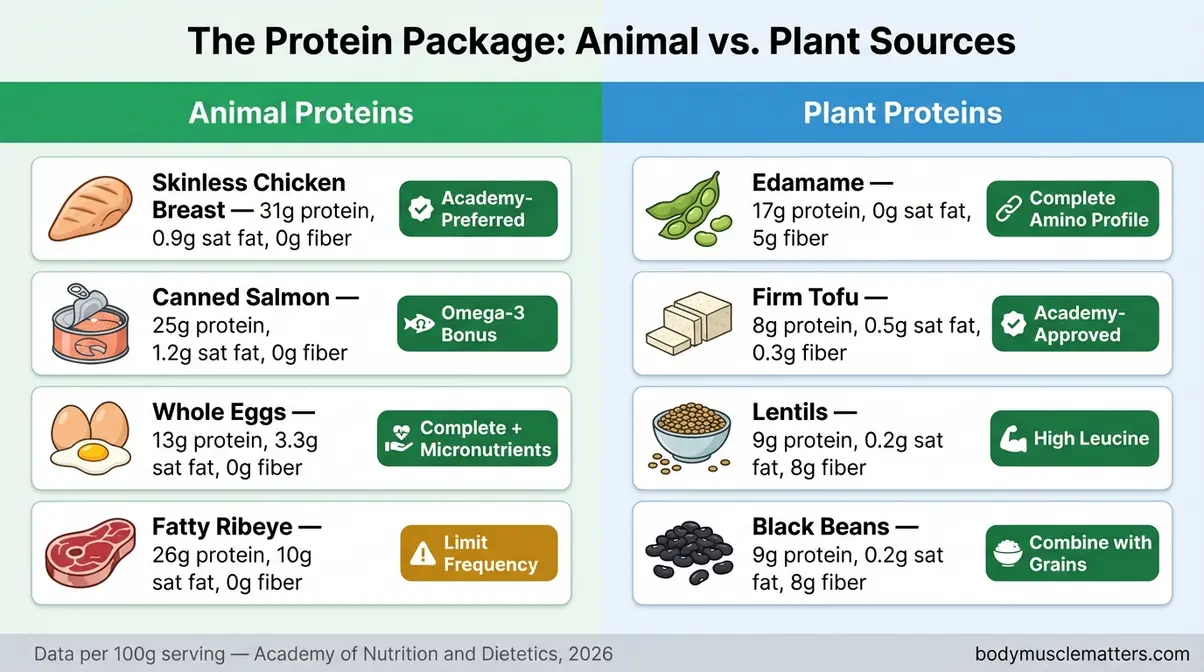 The Protein Package: Animal vs. Plant Sources

Animal Proteins

Skinless Chicken Breast — 31g protein, 0.9g sat fat, 0g fiber

Academy-Preferred

Canned Salmon — 25g protein, 1.2g sat fat, 0g fiber

Omega-3 Bonus

Whole Eggs — 13g protein, 3.3g sat fat, 0g fiber

Complete + Micronutrients

Fatty Ribeye — 26g protein, 10g sat fat, 0g fiber

Limit Frequency

Plant Proteins

Edamame — 17g protein, 0g sat fat, 5g fiber

Complete Amino Profile

Firm Tofu — 8g protein, 0.5g sat fat, 0.3g fiber

Academy-Approved

Lentils — 9g protein, 0.2g sat fat, 8g fiber

High Leucine

Black Beans — 9g protein, 0.2g sat fat, 8g fiber

Combine with Grains

Data per 100g serving — Academy of Nutrition and Dietetics, 2026

bodymusclematters.com